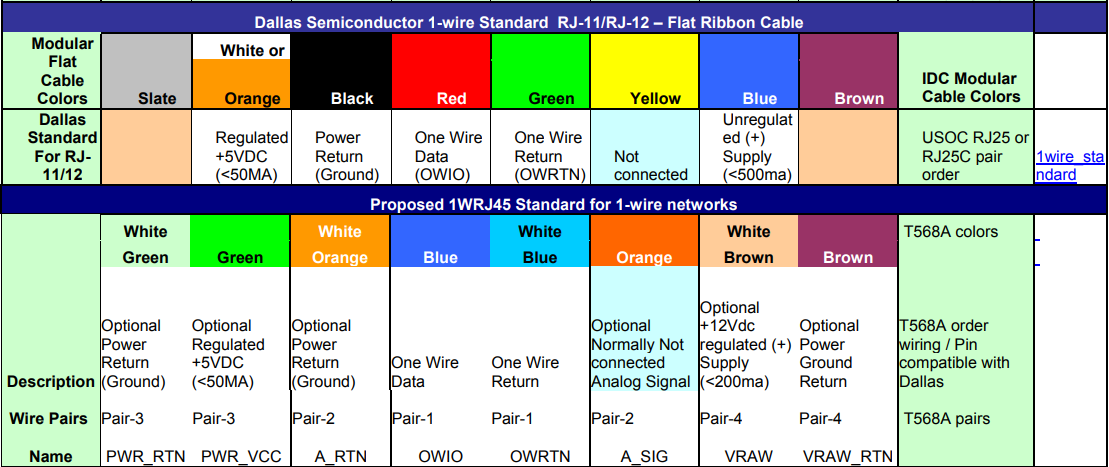 Dallas Semiconductor 1-wire Standard RJ-11/RJ-12 – Flat Ribbon Cable

| Modular Flat Cable Colors | Slate | White or Orange | Black | Red | Green | Yellow | Blue | Brown | IDC Modular Cable Colors | |
|---|---|---|---|---|---|---|---|---|---|---|
| Dallas Standard For RJ-11/12 | | Regulated +5VDC (<50MA) | Power Return (Ground) | One Wire Data (OWIO) | One Wire Return (OWRTN) | Not connected | Unregulated (+) Supply (<500ma) | | USOC RJ25 or RJ25C pair order | 1wire_standard |

Proposed 1WRJ45 Standard for 1-wire networks

| | White Green | Green | White Orange | Blue | White Blue | Orange | White Brown | Brown | T568A colors |
|---|---|---|---|---|---|---|---|---|---|
| Description | Optional Power Return (Ground) | Optional Regulated +5VDC (<50MA) | Optional Power Return (Ground) | One Wire Data | One Wire Return | Optional Normally Not connected Analog Signal | Optional +12Vdc regulated (+) Supply (<200ma) | Optional Power Ground Return | T568A order wiring / Pin compatible with Dallas |
| Wire Pairs | Pair-3 | Pair-3 | Pair-2 | Pair-1 | Pair-1 | Pair-2 | Pair-4 | Pair-4 | T568A pairs |
| Name | PWR_RTN | PWR_VCC | A_RTN | OWIO | OWRTN | A_SIG | VRAW | VRAW_RTN | |